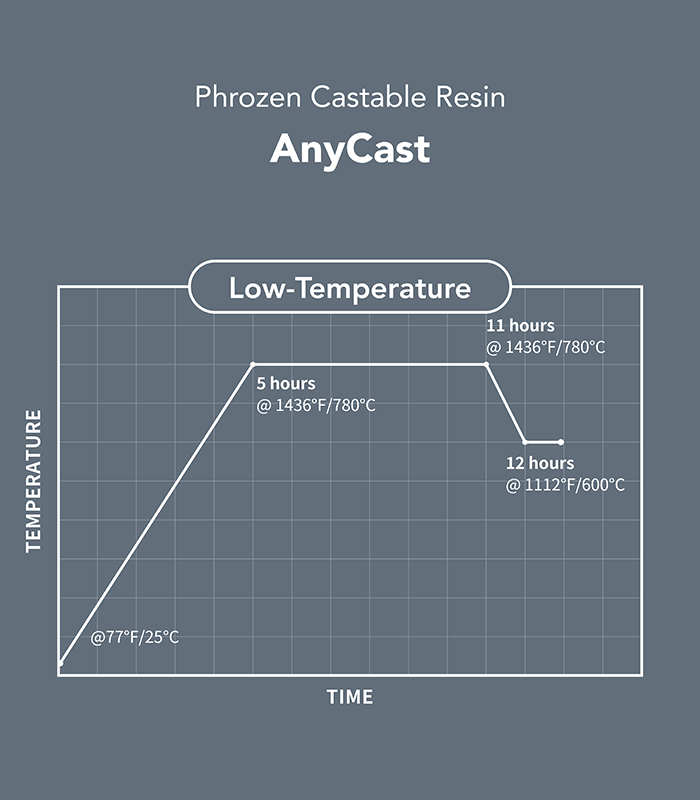 Phrozen Castable Resin

AnyCast

Low-Temperature

TEMPERATURE

11 hours
@ 1436°F/780°C

5 hours
@ 1436°F/780°C

12 hours
@ 1112°F/600°C

@77°F/25°C

TIME